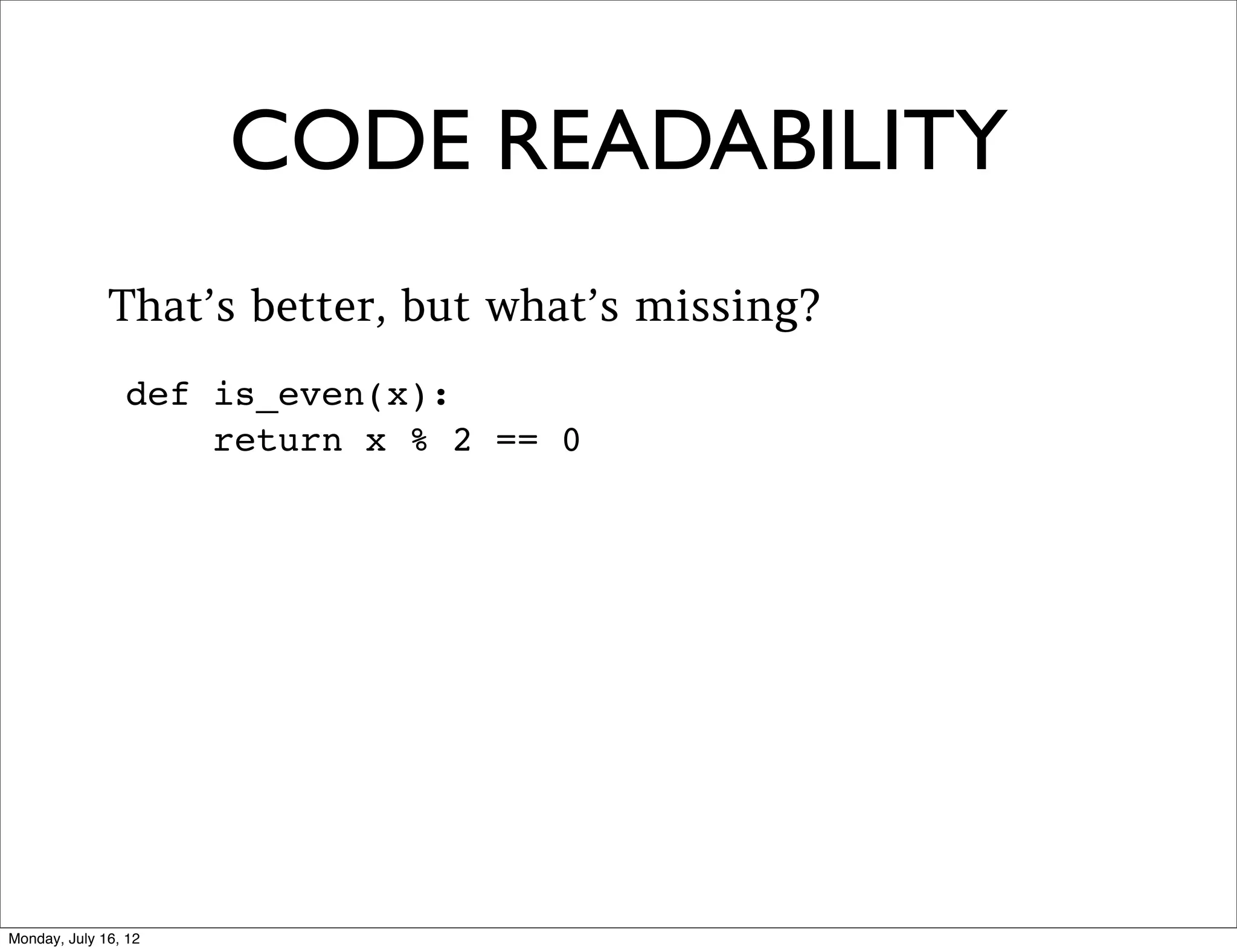 CODE READABILITY

That’s better, but what’s missing?

def is_even(x):
    return x % 2 == 0

Monday, July 16, 12